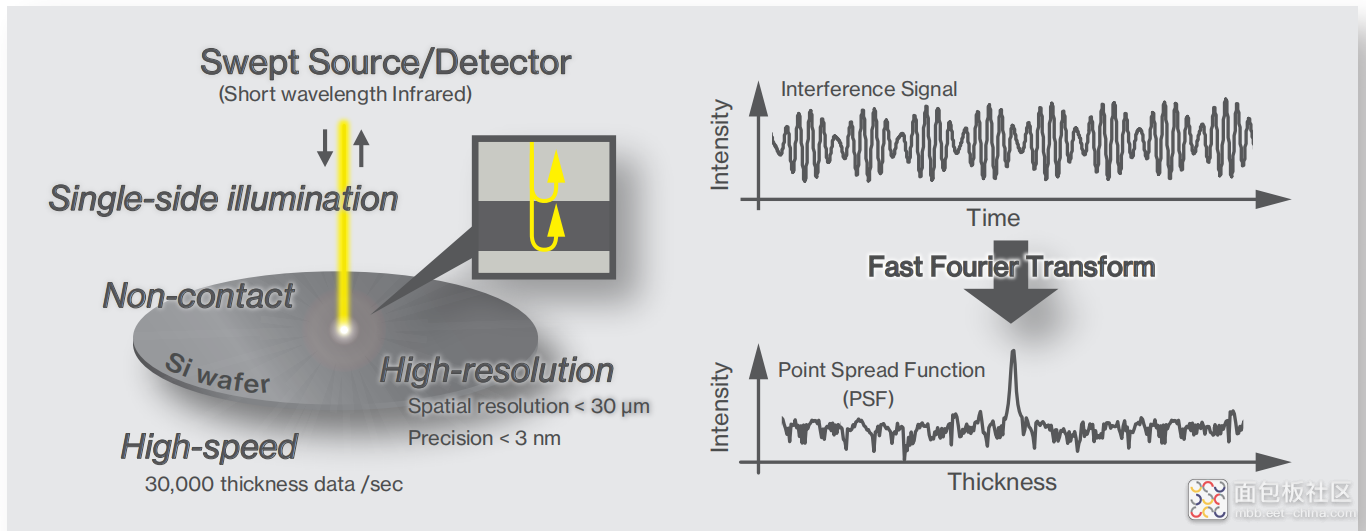 Swept Source/Detector
(Short wavelength Infrared)

Single-side illumination

Non-contact

Si wafer

High-resolution
Spatial resolution < 30 μm
Precision < 3 nm

High-speed
30,000 thickness data /sec

Interference Signal

Intensity

Time

Fast Fourier Transform

Point Spread Function
(PSF)

Intensity

Thickness

面包板社区
mbb.eet-china.com